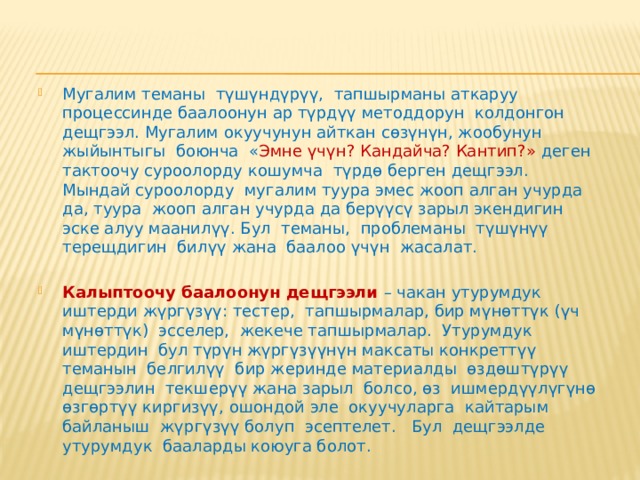 Мугалим теманы түшүндүрүү, тапшырманы аткаруу процессинде баалоонун ар түрдүү методдорун колдонгон дещгээл. Мугалим окуучунун айткан сөзүнүн, жообунун жыйынтыгы боюнча «Эмне үчүн? Кандайча? Кантип?» деген тактоочу суроолорду кошумча түрдө берген дещгээл. Мындай суроолорду мугалим туура эмес жооп алган учурда да, туура жооп алган учурда да берүүсү зарыл экендигин эске алуу маанилүү. Бул теманы, проблеманы түшүнүү терещдигин билүү жана баалоо үчүн жасалат.

Калыптоочу баалоонун дещгээли – чакан утурумдук иштерди жүргүзүү: тестер, тапшырмалар, бир мүнөттүк (үч мүнөттүк) эсселер, жекече тапшырмалар. Утурумдук иштердин бул түрүн жүргүзүүнүн максаты конкреттүү теманын белгилүү бир жеринде материалды өздөштүрүү дещгээлин текшерүү жана зарыл болсо, өз ишмердүүлүгүнө өзгөртүү киргизүү, ошондой эле окуучуларга кайтарым байланыш жүргүзүү болуп эсептелет. Бул дещгээлде утурумдук бааларды коюуга болот.